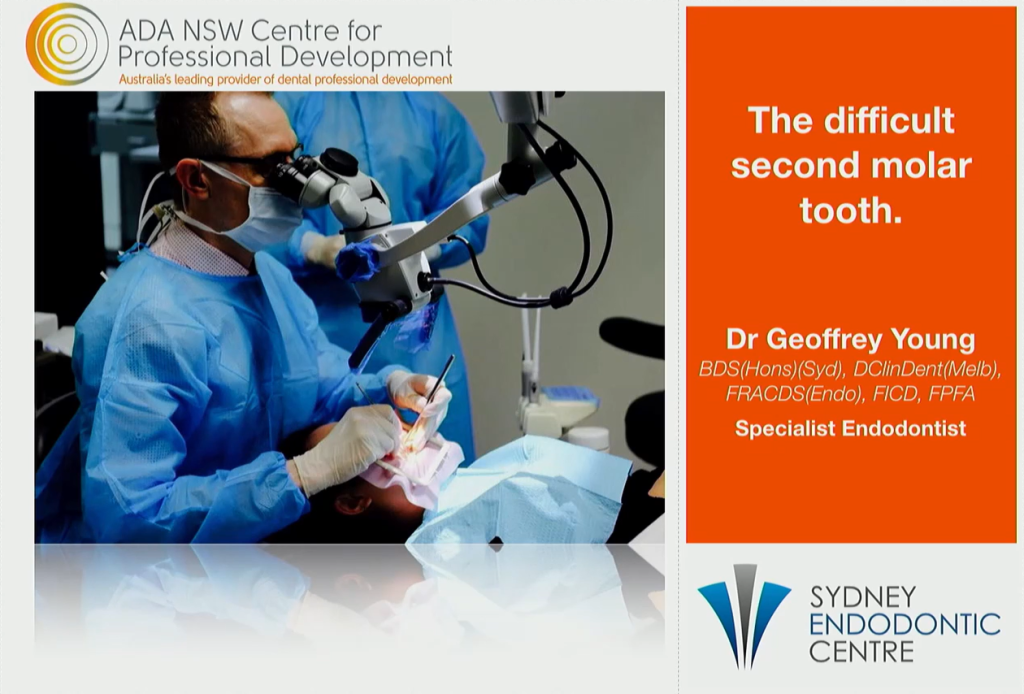 ADA NSW Centre for Professional Development
Australia's leading provider of dental professional development

The difficult second molar tooth.

Dr Geoffrey Young
BDS(Hons)(Syd), DClinDent(Melb), FRACDS(Endo), FICD, FPFA
Specialist Endodontist

SYDNEY ENDODONTIC CENTRE